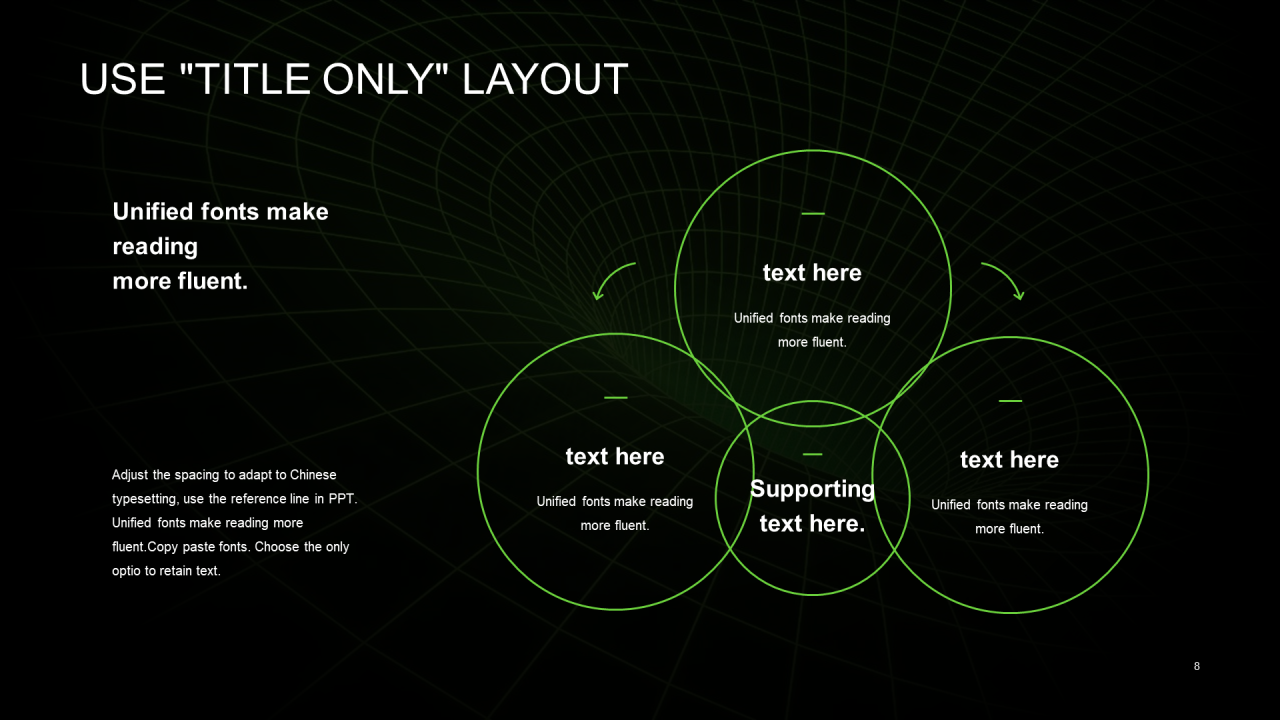 USE "TITLE ONLY" LAYOUT

Unified fonts make reading
more fluent.

Adjust the spacing to adapt to Chinese typesetting, use the reference line in PPT. Unified fonts make reading more fluent.Copy paste fonts. Choose the only optio to retain text.

text here

Unified fonts make reading more fluent.

text here

Unified fonts make reading more fluent.

Supporting text here.

text here

Unified fonts make reading more fluent.

8